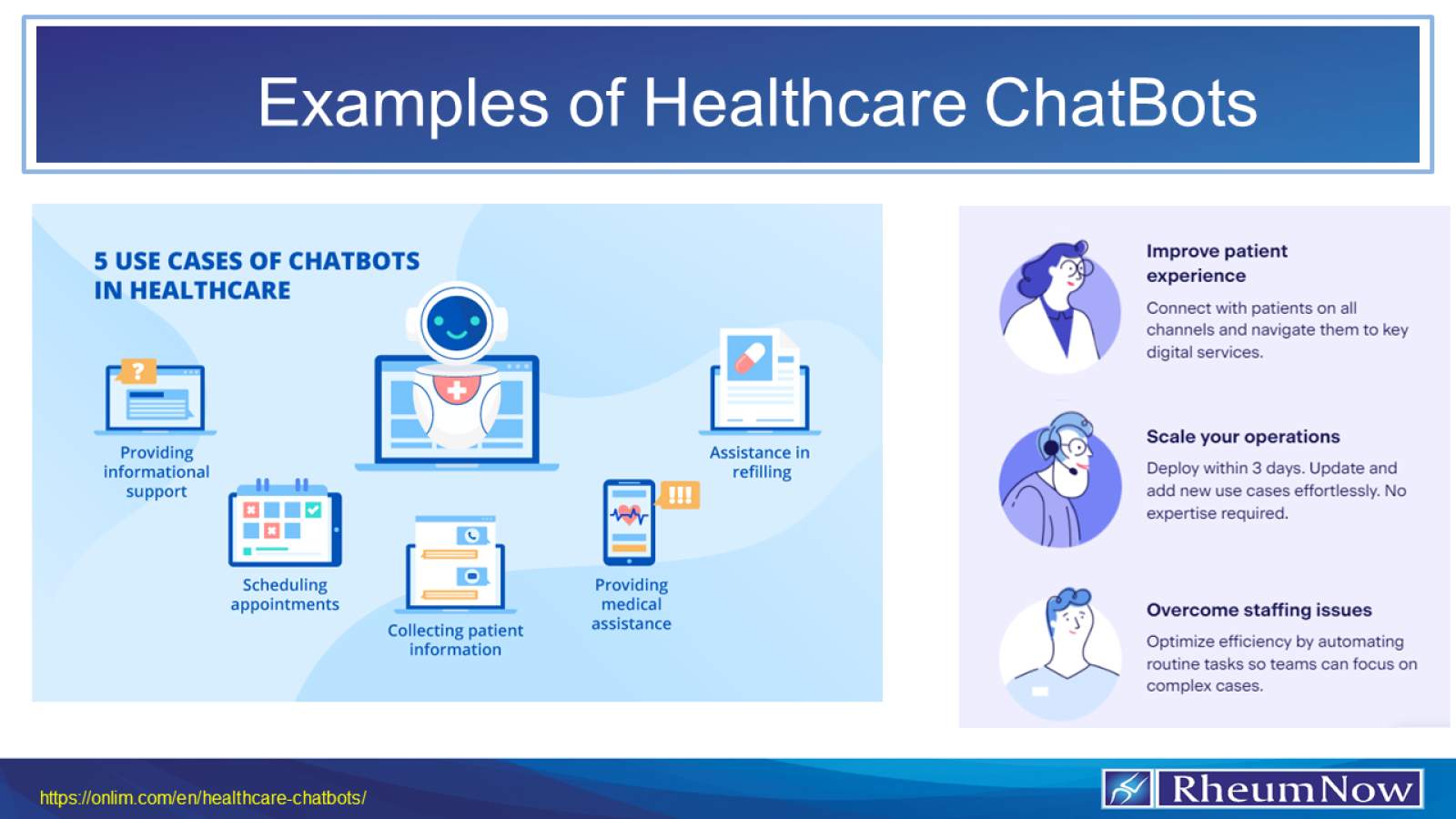 Examples of Healthcare ChatBots

5 USE CASES OF CHATBOTS IN HEALTHCARE

?

Providing informational support

Scheduling appointments

Collecting patient information

!!!

Providing medical assistance

Assistance in refilling

Improve patient experience

Connect with patients on all channels and navigate them to key digital services.

Scale your operations

Deploy within 3 days. Update and add new use cases effortlessly. No expertise required.

Overcome staffing issues

Optimize efficiency by automating routine tasks so teams can focus on complex cases.

https://onlim.com/en/healthcare-chatbots/

RheumNow